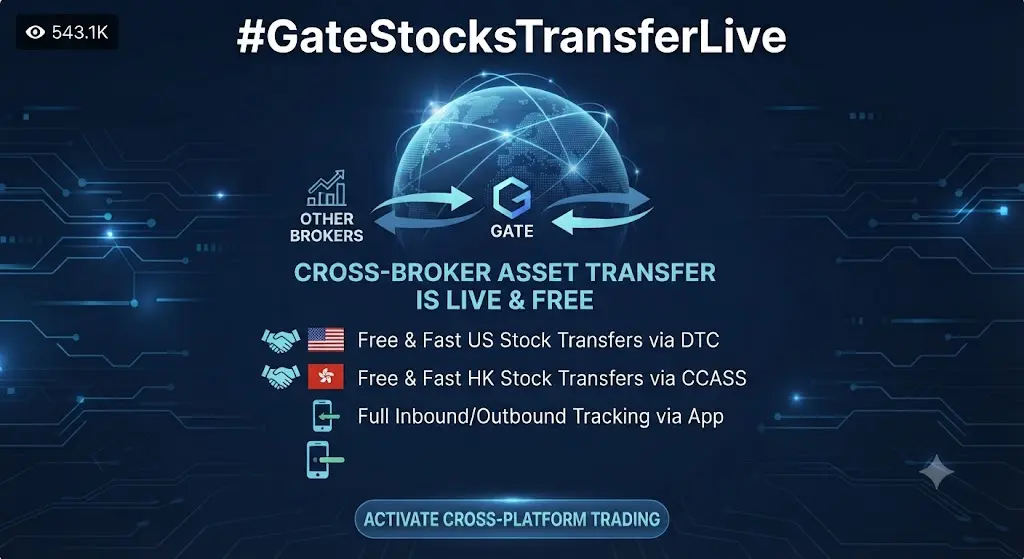 543.1K

#GateStocksTransferLive

OTHER BROKERS

GATE

CROSS-BROKER ASSET TRANSFER IS LIVE & FREE

Free & Fast US Stock Transfers via DTC

Free & Fast HK Stock Transfers via CCASS

Full Inbound/Outbound Tracking via App

ACTIVATE CROSS-PLATFORM TRADING